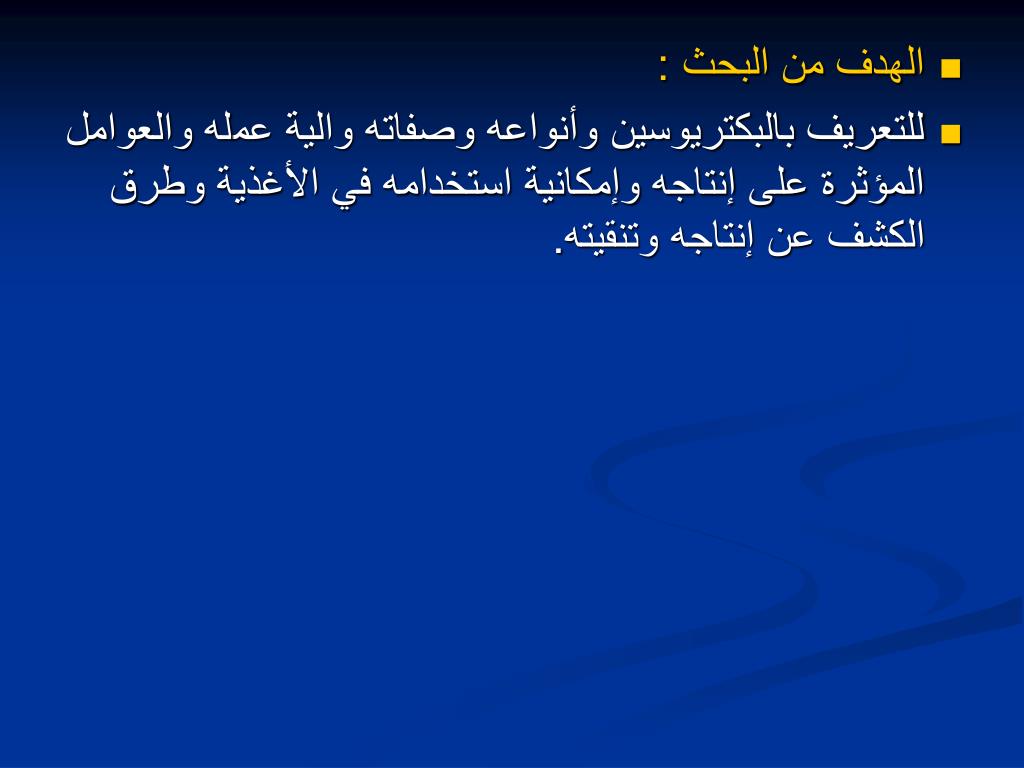 ■ الهدف من البحث :

■ للتعريف بالبكتريوسين وأنواعه وصفاته والية عمله والعوامل المؤثرة على إنتاجه وإمكانية استخدامه في الأغذية وطرق الكشف عن إنتاجه وتنقيته.